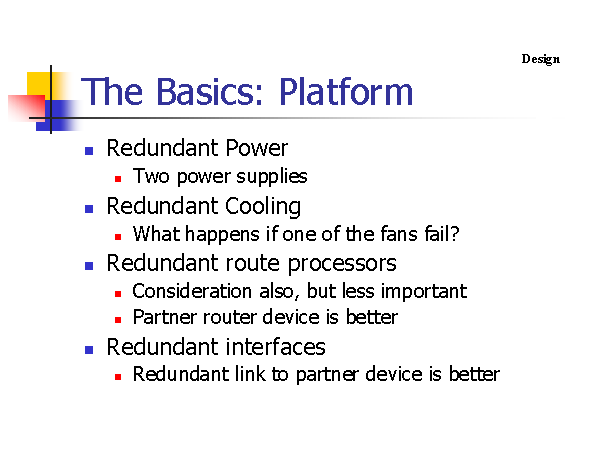 Design

The Basics: Platform

- Redundant Power
  - Two power supplies
- Redundant Cooling
  - What happens if one of the fans fail?
- Redundant route processors
  - Consideration also, but less important
  - Partner router device is better
- Redundant interfaces
  - Redundant link to partner device is better